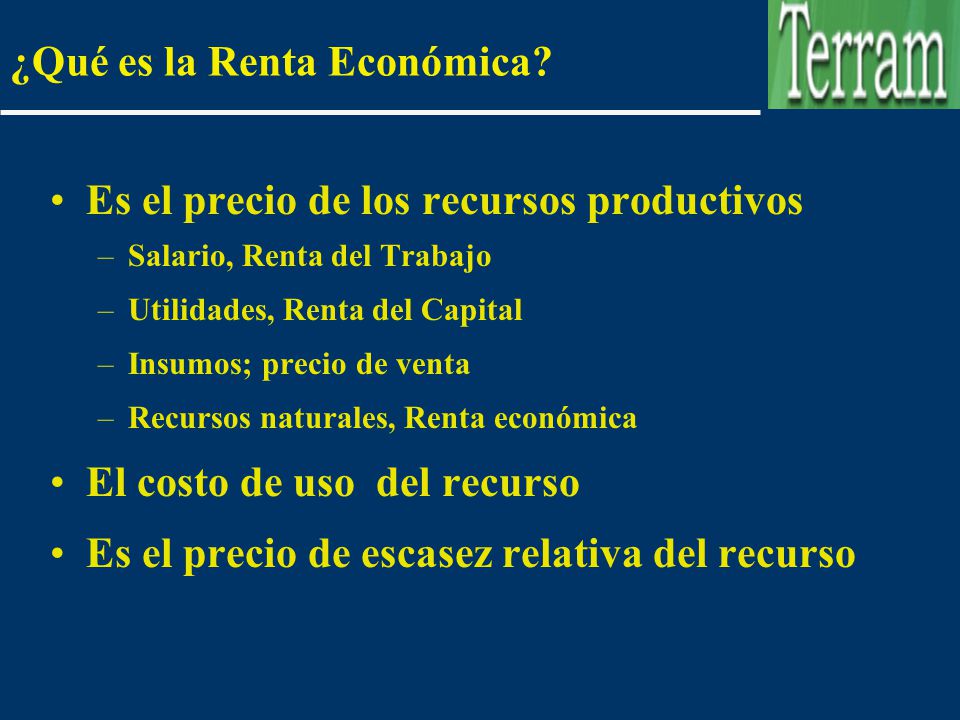 ¿Qué es la Renta Económica?

Terram

• Es el precio de los recursos productivos
– Salario, Renta del Trabajo
– Utilidades, Renta del Capital
– Insumos; precio de venta
– Recursos naturales, Renta económica
• El costo de uso del recurso
• Es el precio de escasez relativa del recurso